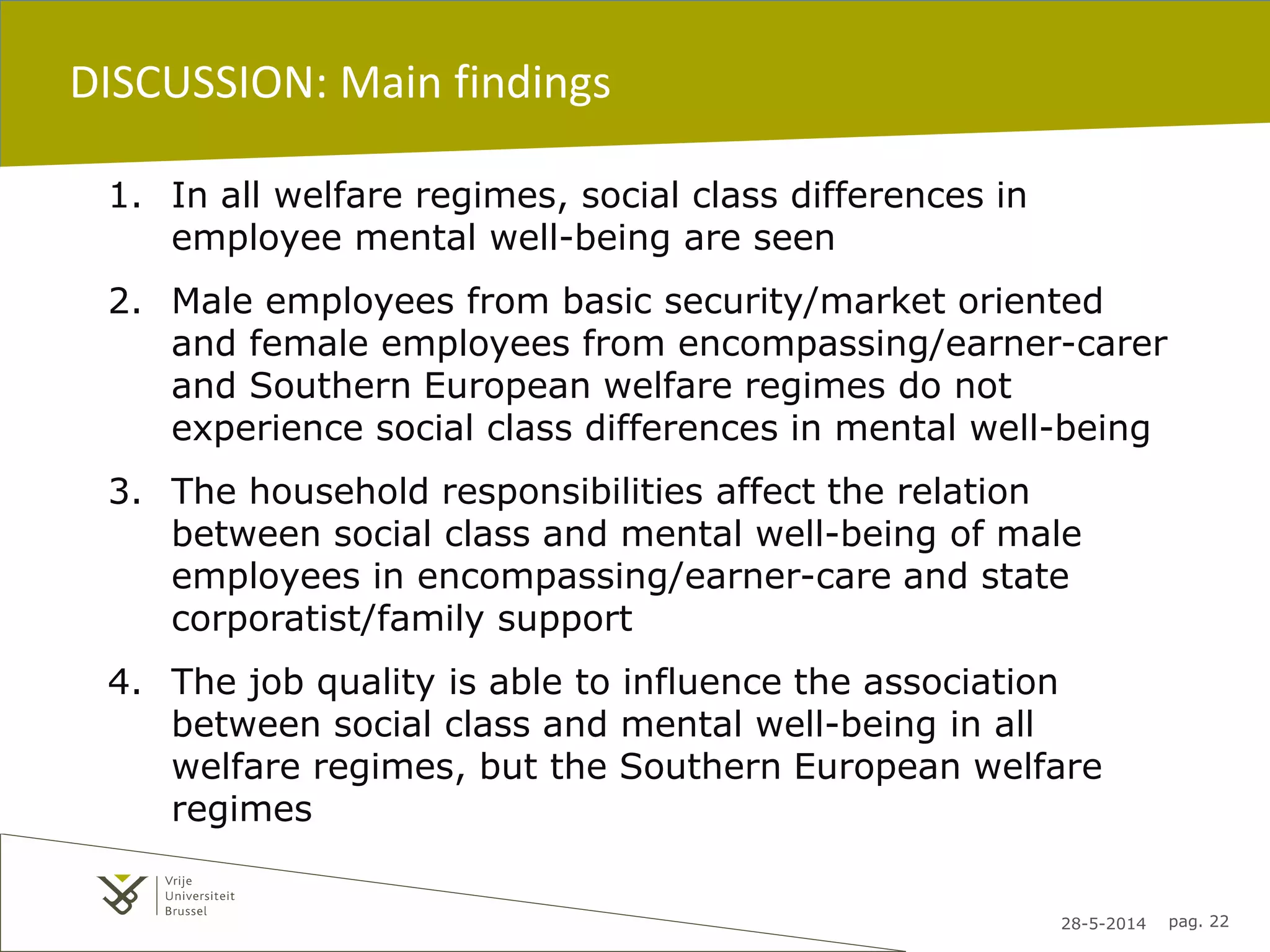 DISCUSSION: Main findings

1. In all welfare regimes, social class differences in employee mental well-being are seen

2. Male employees from basic security/market oriented and female employees from encompassing/earner-carer and Southern European welfare regimes do not experience social class differences in mental well-being

3. The household responsibilities affect the relation between social class and mental well-being of male employees in encompassing/earner-care and state corporatist/family support

4. The job quality is able to influence the association between social class and mental well-being in all welfare regimes, but the Southern European welfare regimes

Vrije Universiteit Brussel

28-5-2014 pag. 22